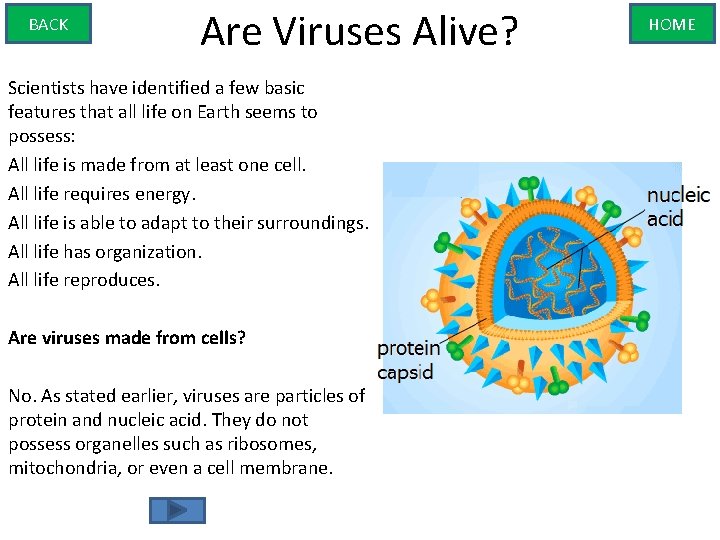 BACK

Are Viruses Alive?

HOME

Scientists have identified a few basic features that all life on Earth seems to possess:

All life is made from at least one cell.

All life requires energy.

All life is able to adapt to their surroundings.

All life has organization.

All life reproduces.

Are viruses made from cells?

No. As stated earlier, viruses are particles of protein and nucleic acid. They do not possess organelles such as ribosomes, mitochondria, or even a cell membrane.

nucleic acid

protein capsid